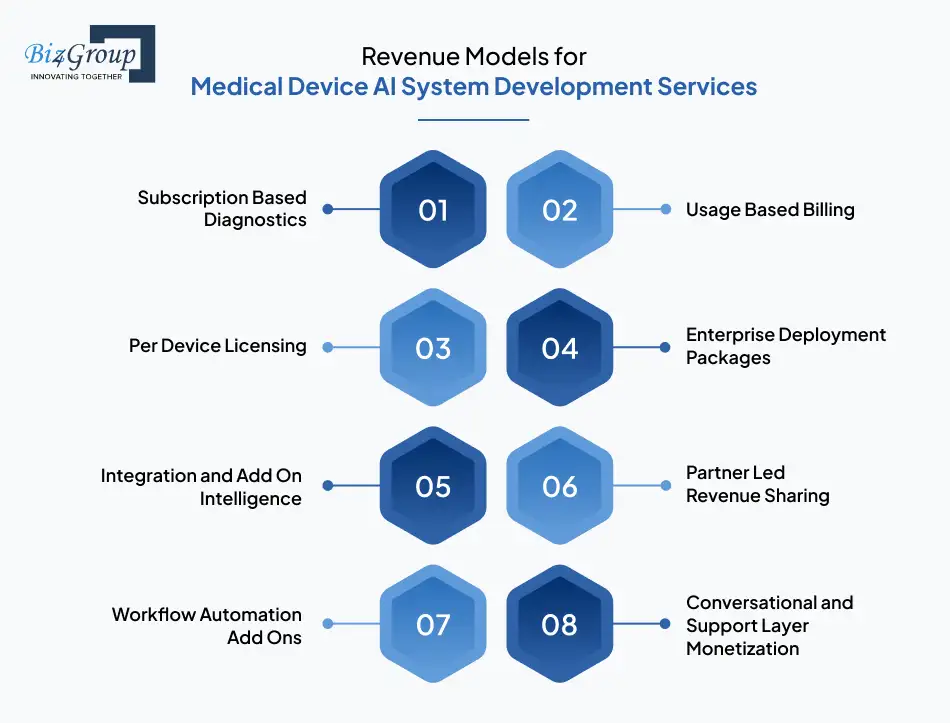 Biz4Group
INNOVATING TOGETHER

Revenue Models for
Medical Device AI System Development Services

Subscription Based Diagnostics
01
02
Usage Based Billing

Per Device Licensing
03
04
Enterprise Deployment Packages

Integration and Add On Intelligence
05
06
Partner Led Revenue Sharing

Workflow Automation Add Ons
07
08
Conversational and Support Layer Monetization